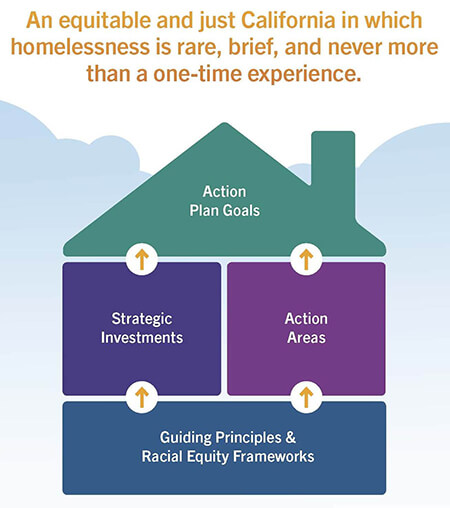 An equitable and just California in which homelessness is rare, brief, and never more than a one-time experience.

Action Plan Goals

Strategic Investments

Action Areas

Guiding Principles & Racial Equity Frameworks